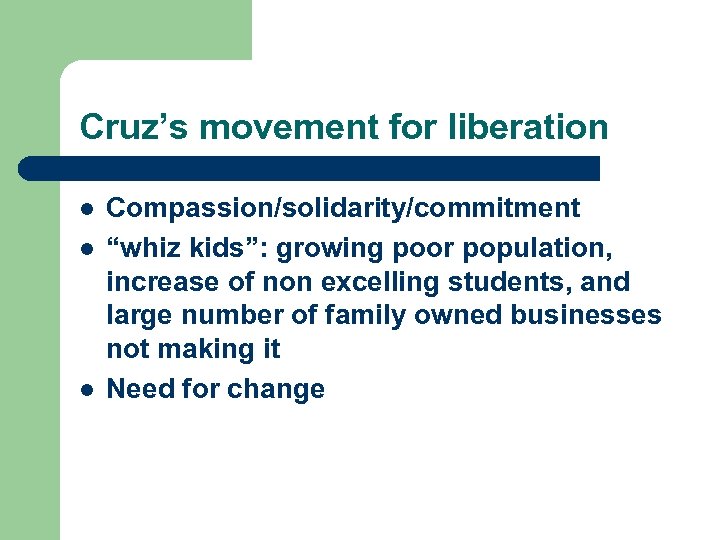 Cruz’s movement for liberation

- Compassion/solidarity/commitment
- “whiz kids”: growing poor population, increase of non excelling students, and large number of family owned businesses not making it
- Need for change